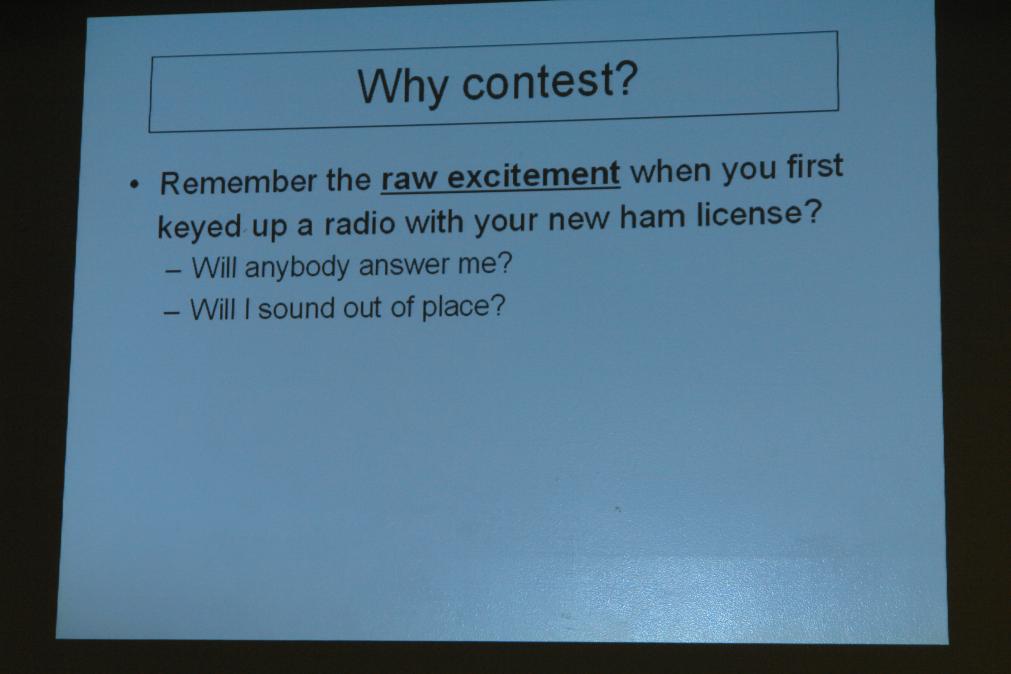 Why contest?

• Remember the raw excitement when you first keyed up a radio with your new ham license?
– Will anybody answer me?
– Will I sound out of place?